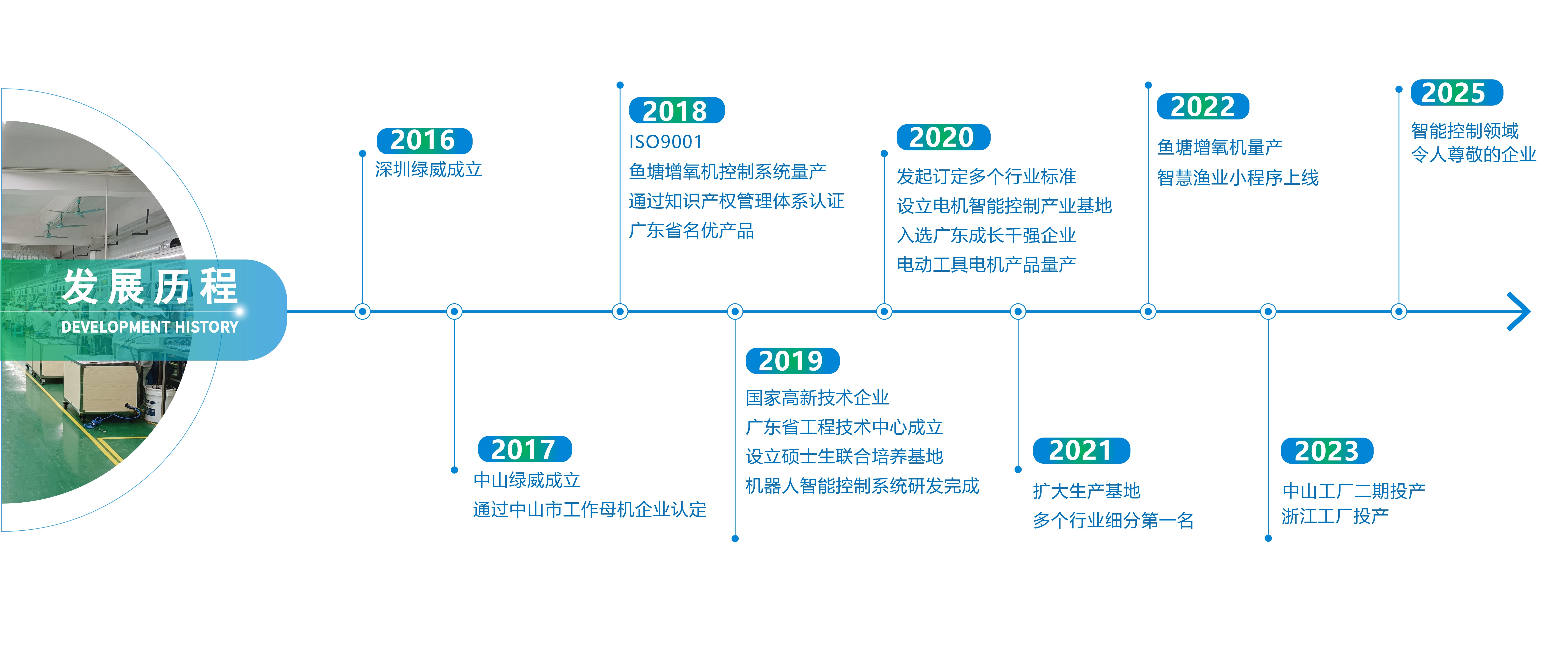 发展历程
DEVELOPMENT HISTORY

2016
深圳绿威成立

2017
中山绿威成立
通过中山市工作母机企业认定

2018
ISO9001
鱼塘增氧机控制系统量产
通过知识产权管理体系认证
广东省名优产品

2019
国家高新技术企业
广东省工程技术中心成立
设立硕士生联合培养基地
机器人智能控制系统研发完成

2020
发起订定多个行业标准
设立电机智能控制产业基地
入选广东成长千强企业
电动工具电机产品量产

2021
扩大生产基地
多个行业细分第一名

2022
鱼塘增氧机量产
智慧渔业小程序上线

2023
中山工厂二期投产
浙江工厂投产

2025
智能控制领域
令人尊敬的企业